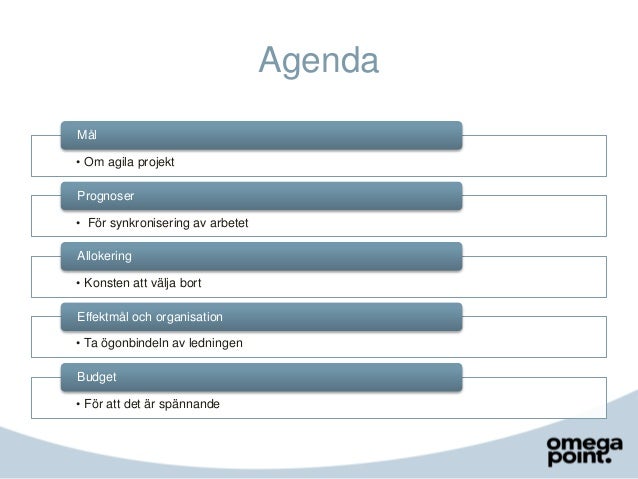 Agenda

Mål

• Om agila projekt

Prognoser

• För synkronisering av arbetet

Allokering

• Konsten att välja bort

Effektmål och organisation

• Ta ögonbindeln av ledningen

Budget

• För att det är spännande

omega point.